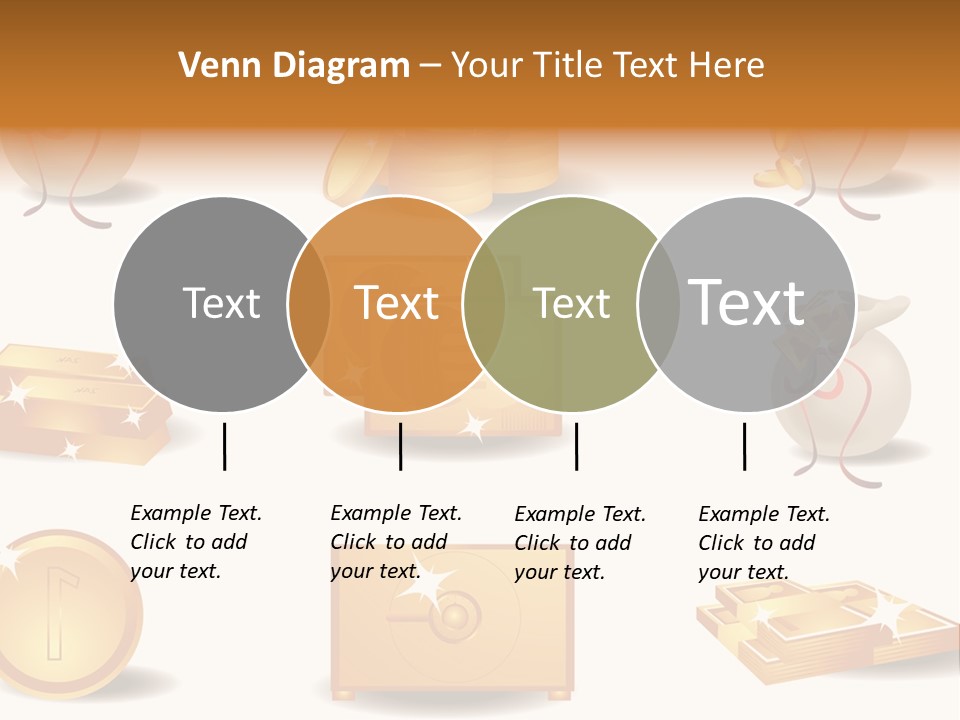 Venn Diagram – Your Title Text Here

Text

Text

Text

Text

Example Text. Click to add your text.

Example Text. Click to add your text.

Example Text. Click to add your text.

Example Text. Click to add your text.